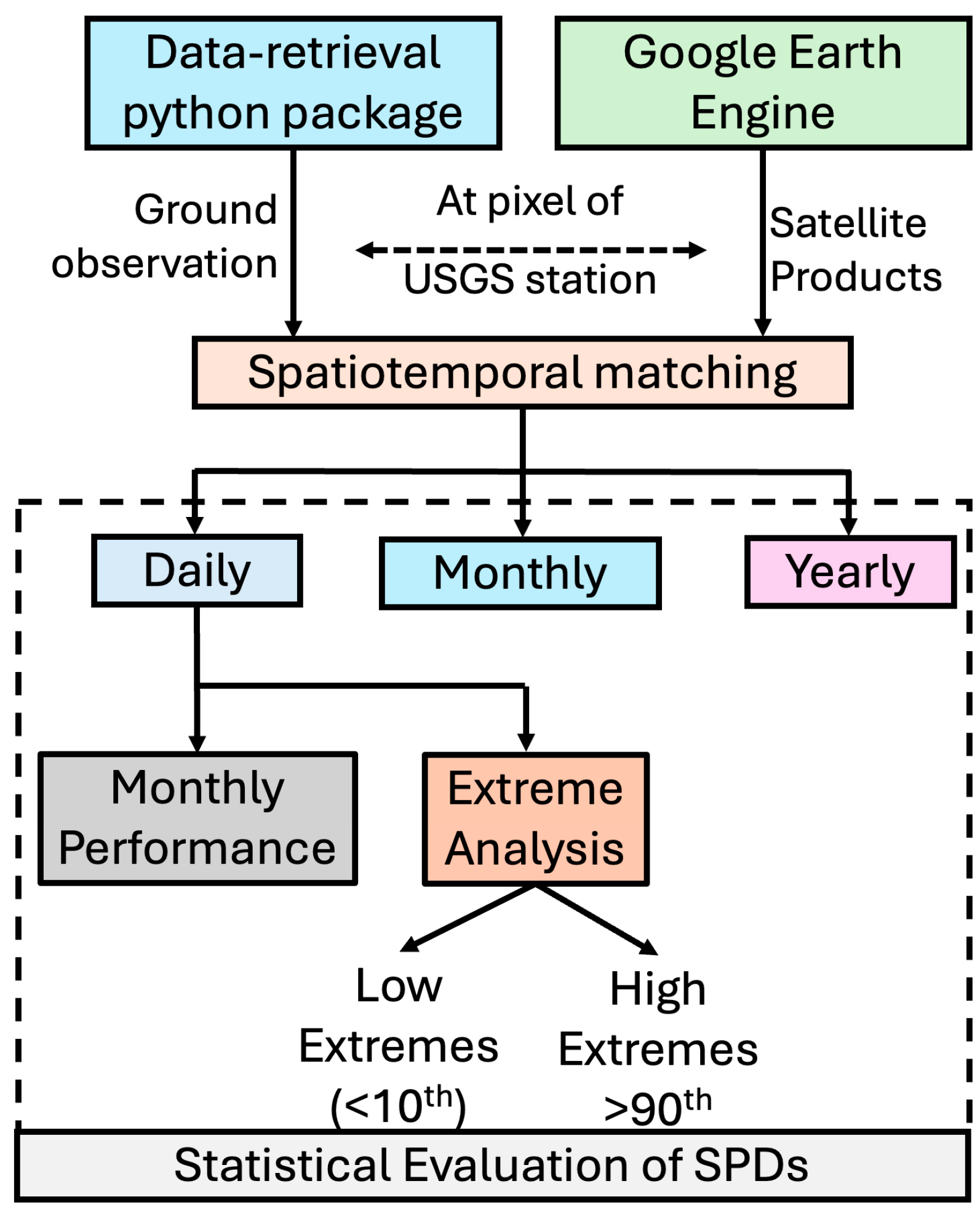 Data-retrieval python package

Google Earth Engine

Ground observation

At pixel of

USGS station

Satellite Products

Spatiotemporal matching

Daily

Monthly

Yearly

Monthly Performance

Extreme Analysis

Low Extremes ($<10^{th}$)

High Extremes $>90^{th}$

Statistical Evaluation of SPDs